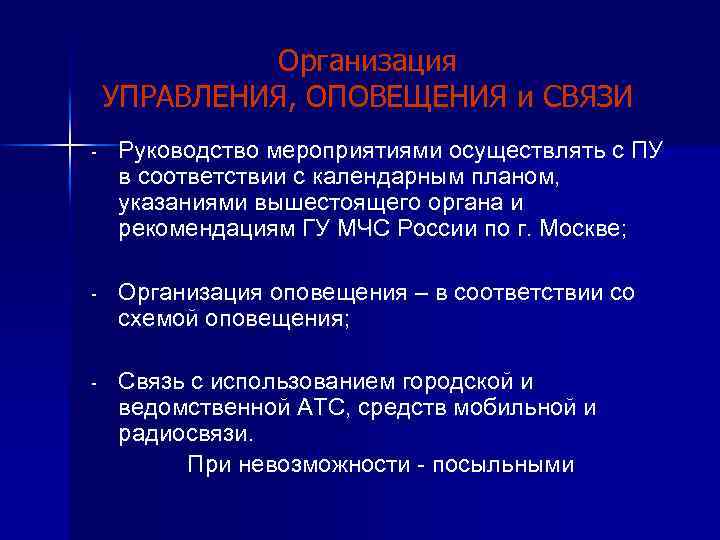 Организация
УПРАВЛЕНИЯ, ОПОВЕЩЕНИЯ и СВЯЗИ

- Руководство мероприятиями осуществлять с ПУ в соответствии с календарным планом, указаниями вышестоящего органа и рекомендациям ГУ МЧС России по г. Москве;

- Организация оповещения – в соответствии со схемой оповещения;

- Связь с использованием городской и ведомственной АТС, средств мобильной и радиосвязи.
При невозможности - посыльными